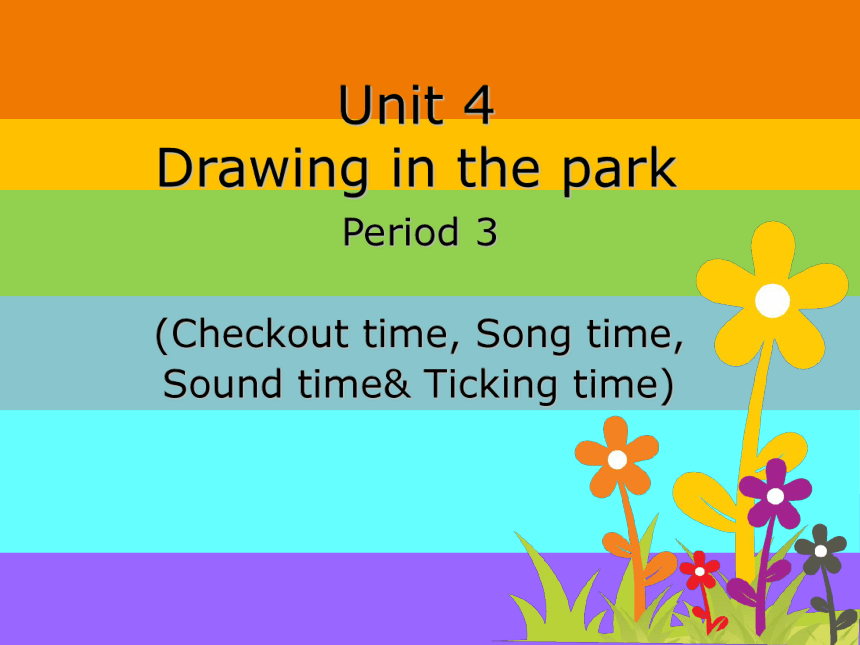 Unit 4
Drawing in the park

Period 3

(Checkout time, Song time, Sound time& Ticking time)